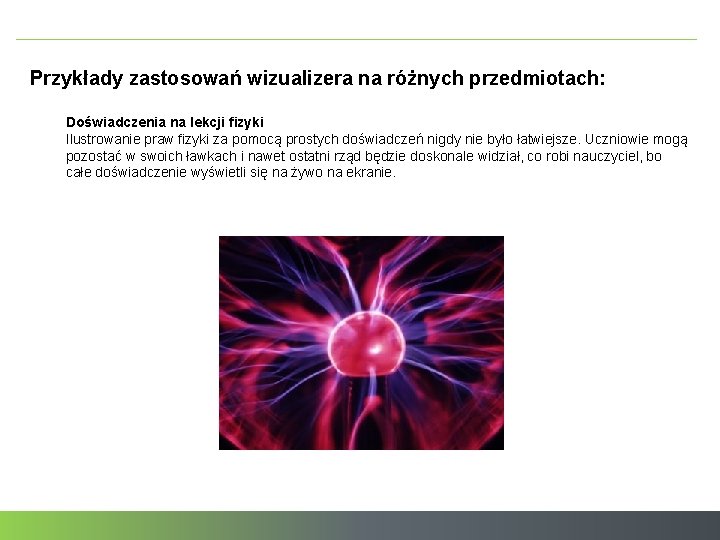 Przykłady zastosowań wizualizera na różnych przedmiotach:

Doświadczenia na lekcji fizyki
Ilustrowanie praw fizyki za pomocą prostych doświadczeń nigdy nie było łatwiejsze. Uczniowie mogą pozostać w swoich ławkach i nawet ostatni rząd będzie doskonale widział, co robi nauczyciel, bo całe doświadczenie wyświetli się na żywo na ekranie.